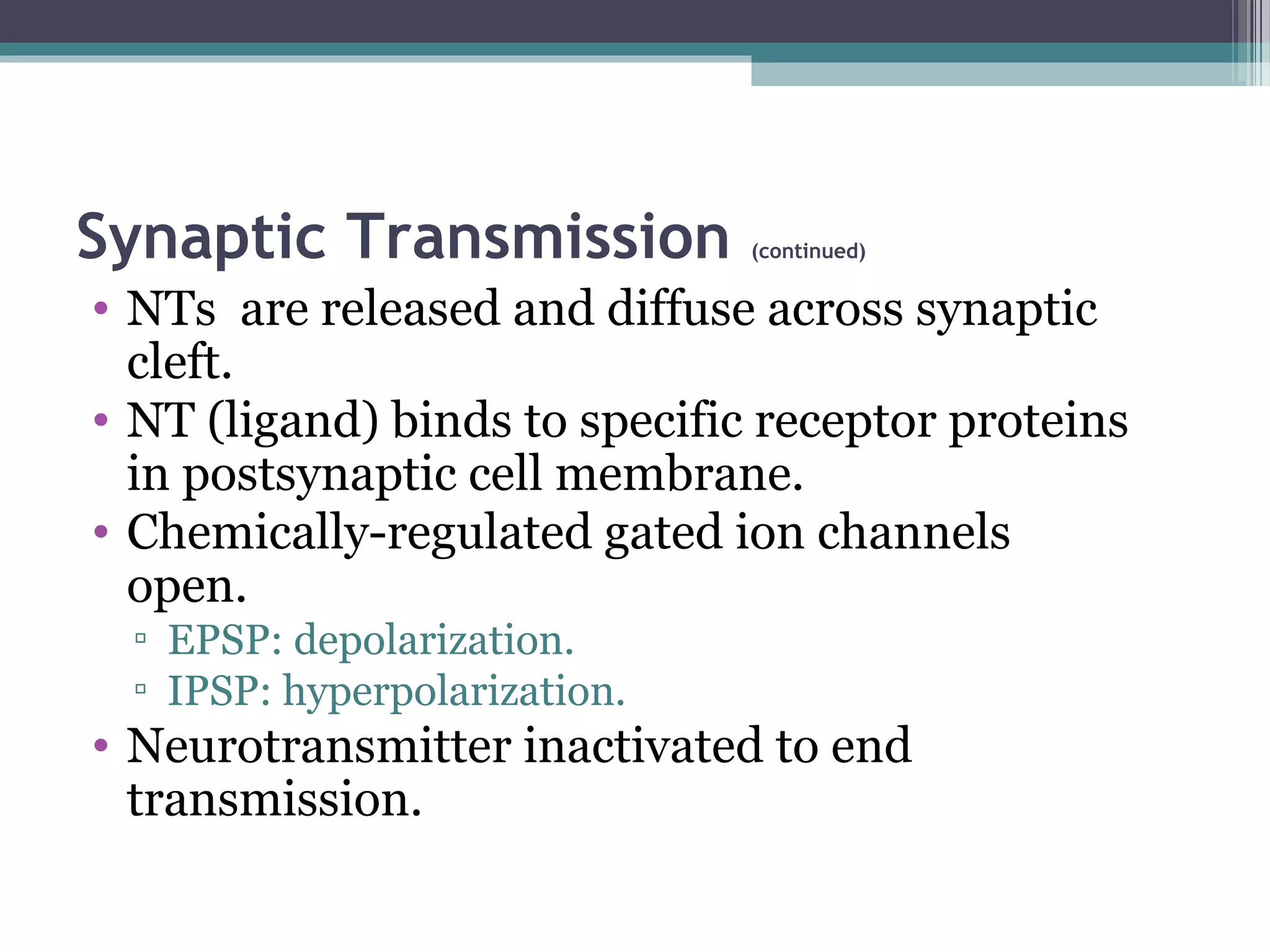 Synaptic Transmission (continued)

• NTs are released and diffuse across synaptic cleft.
• NT (ligand) binds to specific receptor proteins in postsynaptic cell membrane.
• Chemically-regulated gated ion channels open.
▫ EPSP: depolarization.
▫ IPSP: hyperpolarization.
• Neurotransmitter inactivated to end transmission.